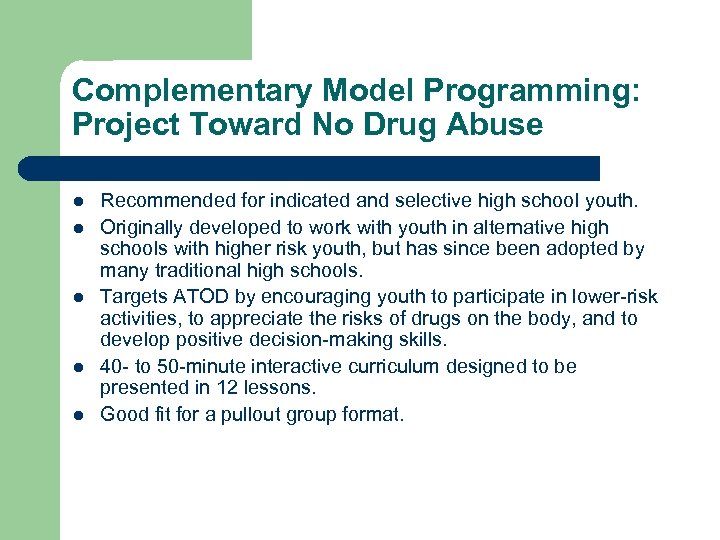 Complementary Model Programming: Project Toward No Drug Abuse

- Recommended for indicated and selective high school youth.
- Originally developed to work with youth in alternative high schools with higher risk youth, but has since been adopted by many traditional high schools.
- Targets ATOD by encouraging youth to participate in lower-risk activities, to appreciate the risks of drugs on the body, and to develop positive decision-making skills.
- 40- to 50-minute interactive curriculum designed to be presented in 12 lessons.
- Good fit for a pullout group format.